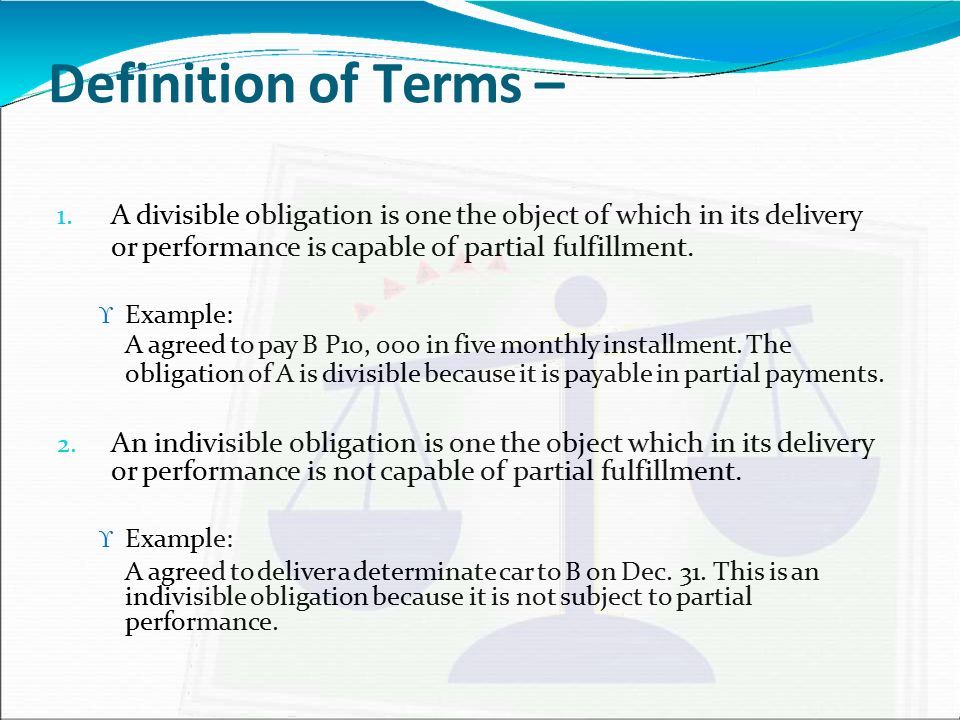 Definition of Terms –

1. A divisible obligation is one the object of which in its delivery or performance is capable of partial fulfillment.

ϒ Example:
A agreed to pay B P10, 000 in five monthly installment. The obligation of A is divisible because it is payable in partial payments.

2. An indivisible obligation is one the object which in its delivery or performance is not capable of partial fulfillment.

ϒ Example:
A agreed to deliver a determinate car to B on Dec. 31. This is an indivisible obligation because it is not subject to partial performance.